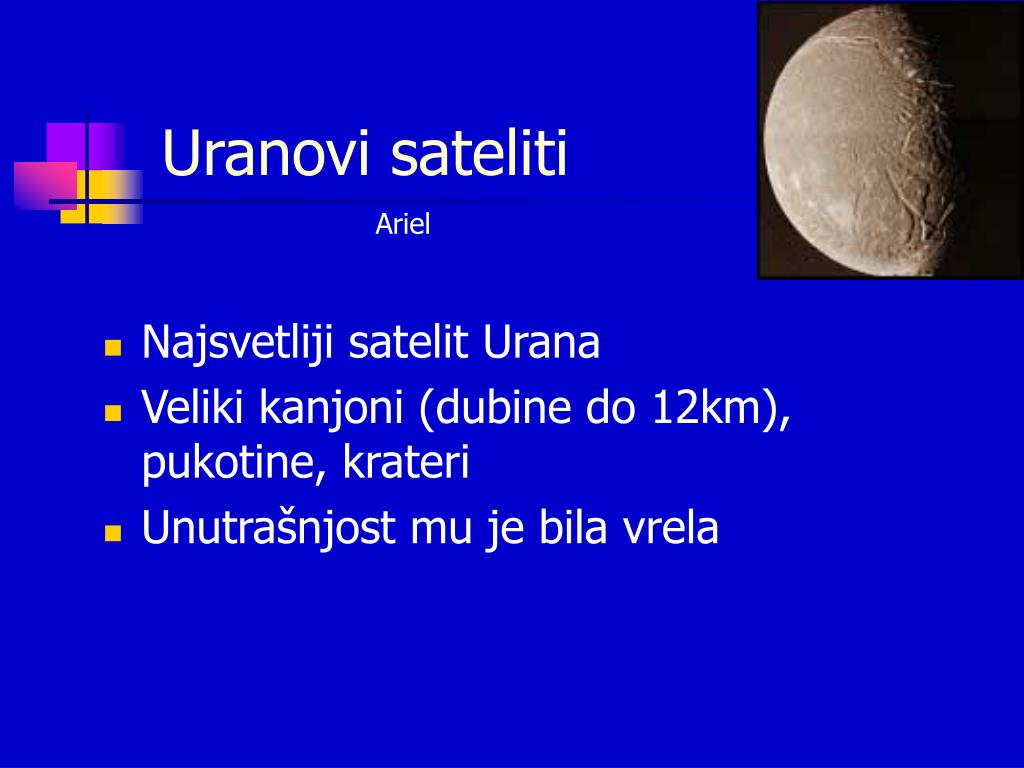 Uranovi sateliti

Ariel

- Najsvetliji satelit Urana
- Veliki kanjoni (dubine do 12km), pukotine, krateri
- Unutrašnjost mu je bila vrela